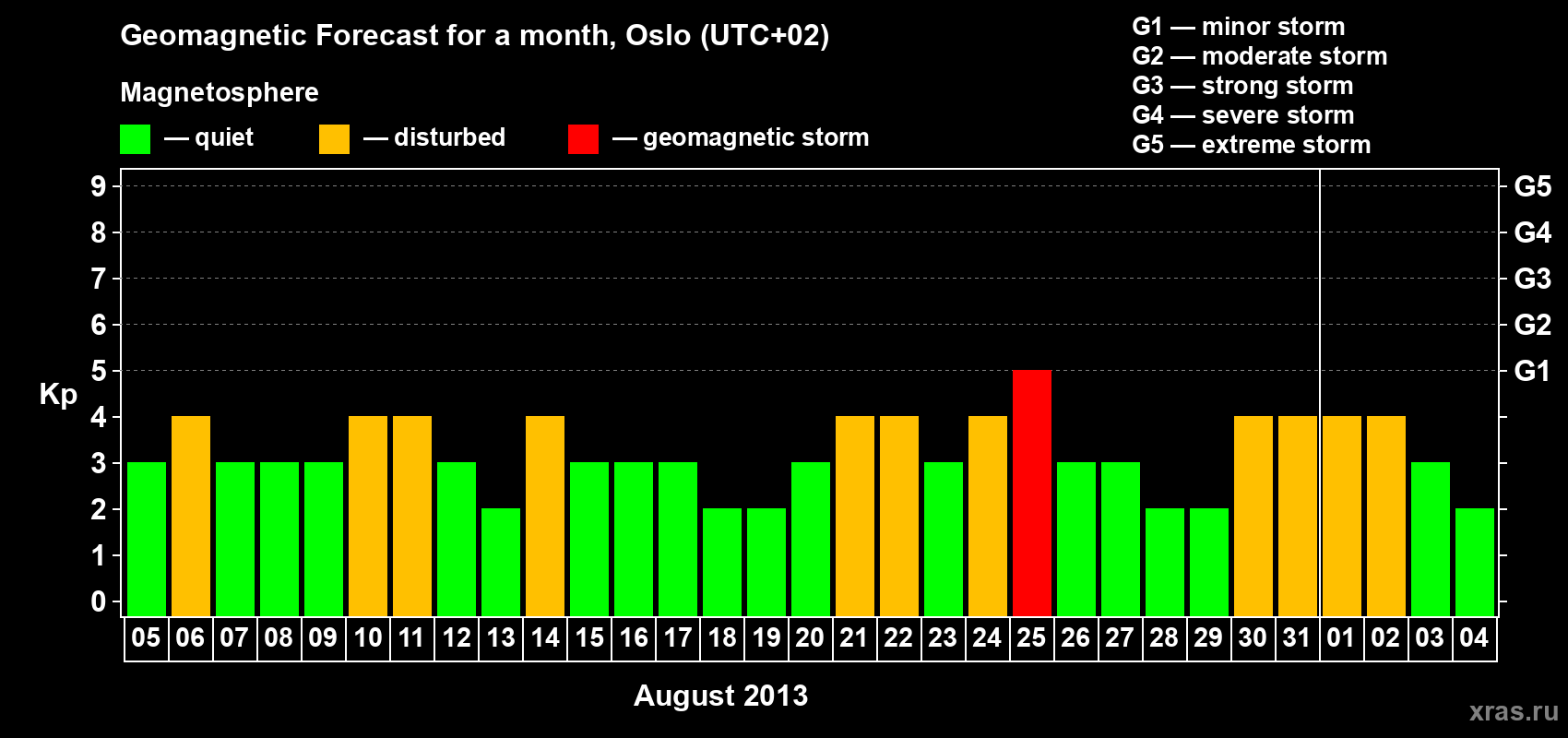 Geomagnetic Forecast for a month, Oslo (UTC+02)

Magnetosphere

— quiet — disturbed — geomagnetic storm

G1 — minor storm
G2 — moderate storm
G3 — strong storm
G4 — severe storm
G5 — extreme storm

Kp

9 8 7 6 5 4 3 2 1 0

G5 G4 G3 G2 G1

05 06 07 08 09 10 11 12 13 14 15 16 17 18 19 20 21 22 23 24 25 26 27 28 29 30 31 01 02 03 04

August 2013

xras.ru